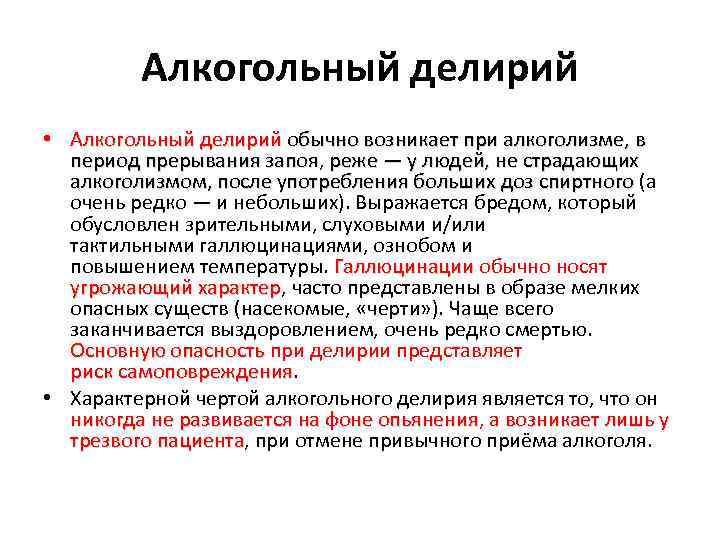 Алкогольный делирий

• Алкогольный делирий обычно возникает при алкоголизме, в период прерывания запоя, реже — у людей, не страдающих алкоголизмом, после употребления больших доз спиртного (а очень редко — и небольших). Выражается бредом, который обусловлен зрительными, слуховыми и/или тактильными галлюцинациями, ознобом и повышением температуры. Галлюцинации обычно носят угрожающий характер, часто представлены в образе мелких опасных существ (насекомые, «черти»). Чаще всего заканчивается выздоровлением, очень редко смертью. Основную опасность при делирии представляет риск самоповреждения.

• Характерной чертой алкогольного делирия является то, что он никогда не развивается на фоне опьянения, а возникает лишь у трезвого пациента, при отмене привычного приёма алкоголя.